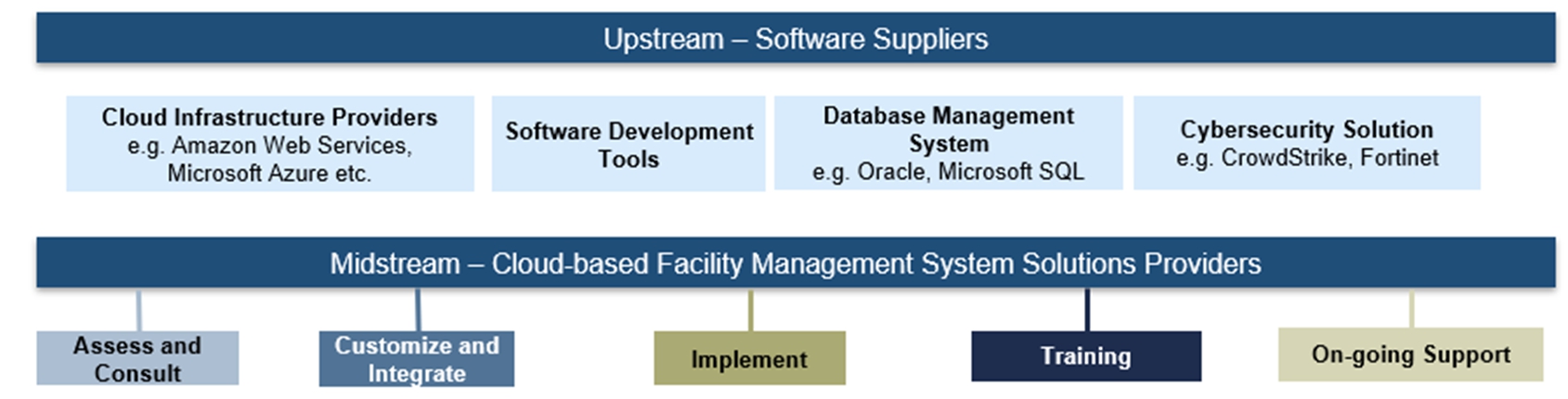 Upstream – Software Suppliers

Cloud Infrastructure Providers
e.g. Amazon Web Services, Microsoft Azure etc.

Software Development Tools

Database Management System
e.g. Oracle, Microsoft SQL

Cybersecurity Solution
e.g. CrowdStrike, Fortinet

Midstream – Cloud-based Facility Management System Solutions Providers

Assess and Consult

Customize and Integrate

Implement

Training

On-going Support